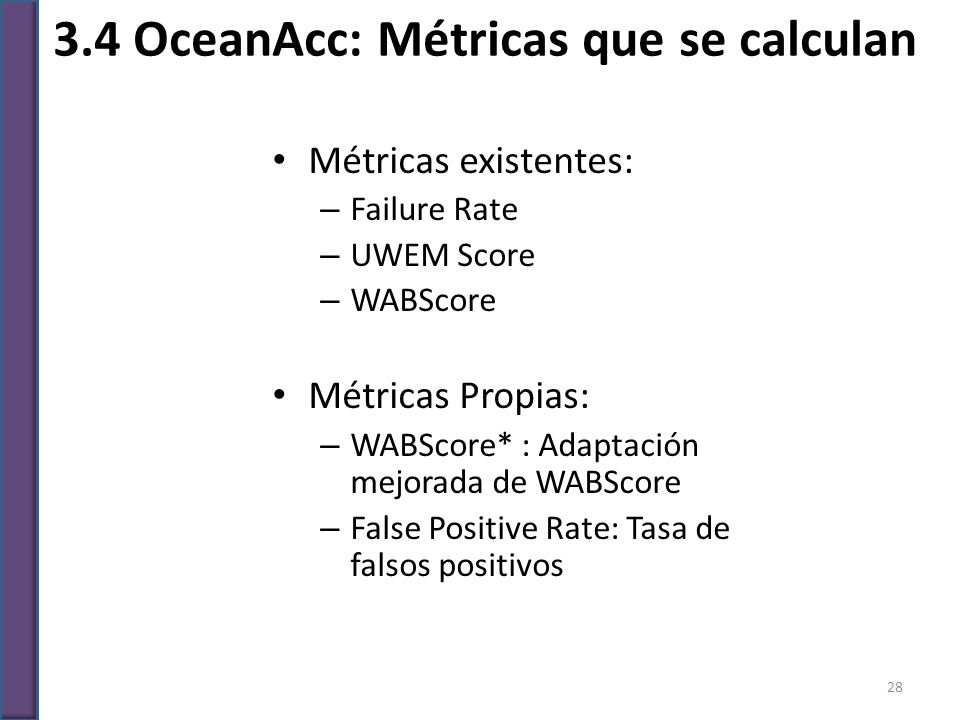 3.4 OceanAcc: Métricas que se calculan

• Métricas existentes:
– Failure Rate
– UWEM Score
– WABScore

• Métricas Propias:
– WABScore* : Adaptación mejorada de WABScore
– False Positive Rate: Tasa de falsos positivos

28